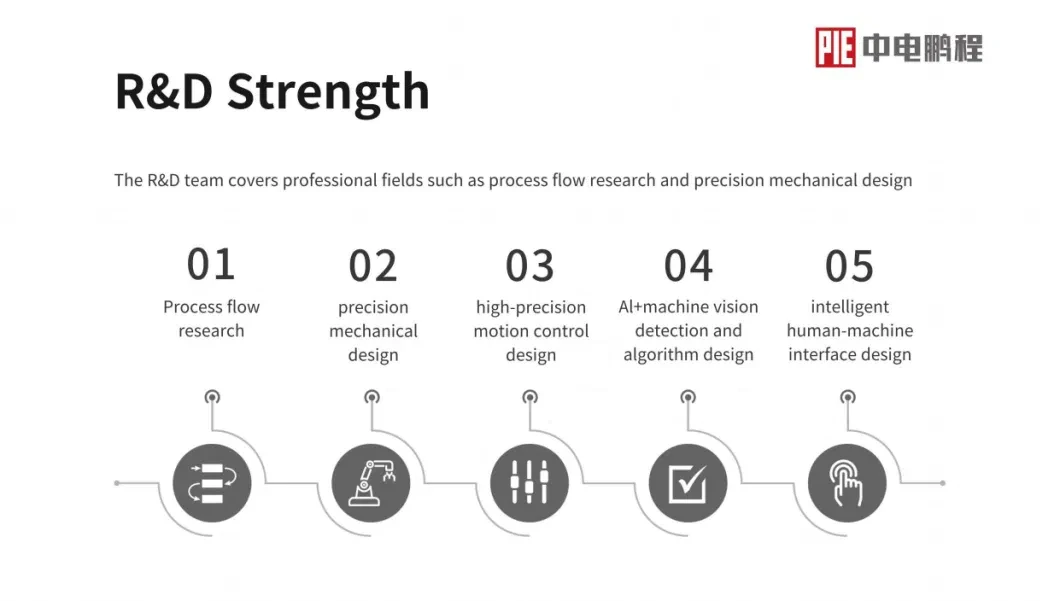 PIE 中电鹏程

R&D Strength

The R&D team covers professional fields such as process flow research and precision mechanical design

01
Process flow research

02
precision mechanical design

03
high-precision motion control design

04
AI+machine vision detection and algorithm design

05
intelligent human-machine interface design